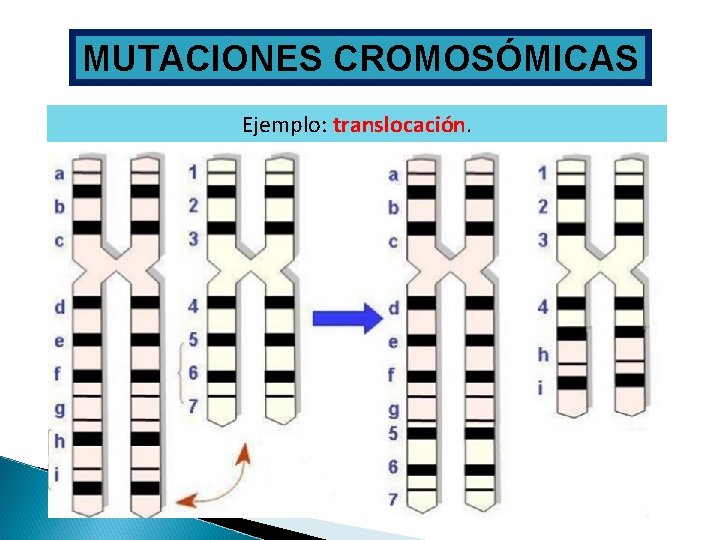 MUTACIONES CROMOSÓMICAS

Ejemplo: translocación.

a
b
c
d
e
f
g
h
i

1
2
3
4
5
6
7

a
b
c
d
e
f
g
5
6
7

1
2
3
4
h
i